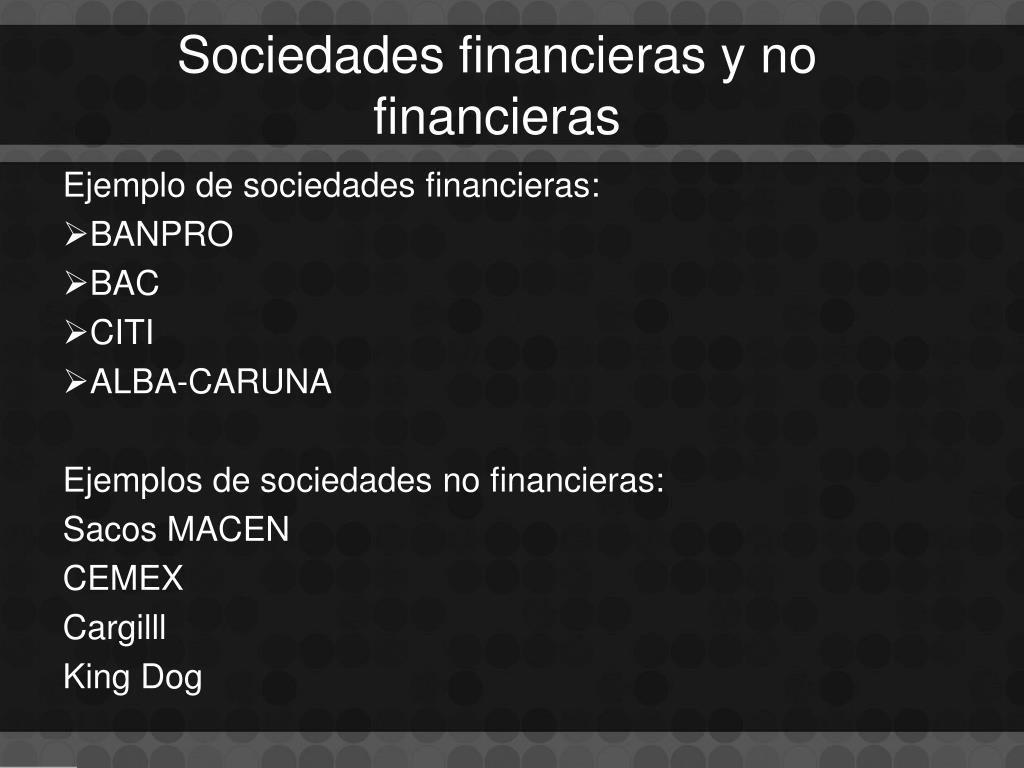 Sociedades financieras y no financieras

Ejemplo de sociedades financieras:
➢BANPRO
➢BAC
➢CITI
➢ALBA-CARUNA

Ejemplos de sociedades no financieras:
Sacos MACEN
CEMEX
Cargilll
King Dog